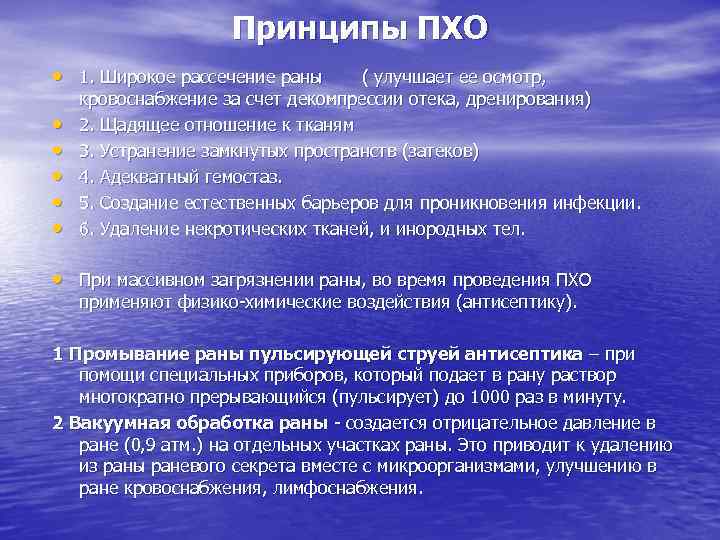 Принципы ПХО

• 1. Широкое рассечение раны ( улучшает ее осмотр, кровоснабжение за счет декомпрессии отека, дренирования)
• 2. Щадящее отношение к тканям
• 3. Устранение замкнутых пространств (затеков)
• 4. Адекватный гемостаз.
• 5. Создание естественных барьеров для проникновения инфекции.
• 6. Удаление некротических тканей, и инородных тел.

• При массивном загрязнении раны, во время проведения ПХО применяют физико-химические воздействия (антисептику).

1 Промывание раны пульсирующей струей антисептика – при помощи специальных приборов, который подает в рану раствор многократно прерывающийся (пульсирует) до 1000 раз в минуту.

2 Вакуумная обработка раны - создается отрицательное давление в ране (0,9 атм.) на отдельных участках раны. Это приводит к удалению из раны раневого секрета вместе с микроорганизмами, улучшению в ране кровоснабжения, лимфоснабжения.